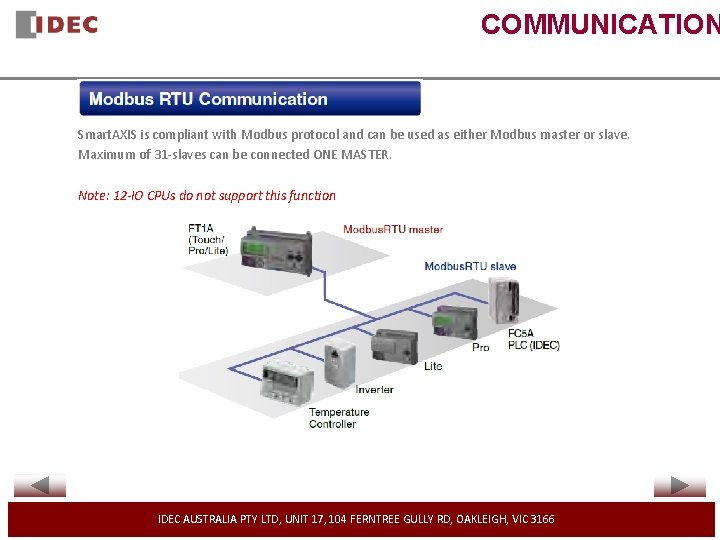 IDEC

COMMUNICATION

Modbus RTU Communication

SmartAXIS is compliant with Modbus protocol and can be used as either Modbus master or slave. Maximum of 31-slaves can be connected ONE MASTER.

Note: 12-IO CPUs do not support this function

FT1A (Touch/ Pro/Lite)

ModbusRTU master

ModbusRTU slave

FC5A PLC (IDEC)

Pro

Lite

Inverter

Temperature Controller

IDEC AUSTRALIA PTY LTD, UNIT 17, 104 FERNTREE GULLY RD, OAKLEIGH, VIC 3166